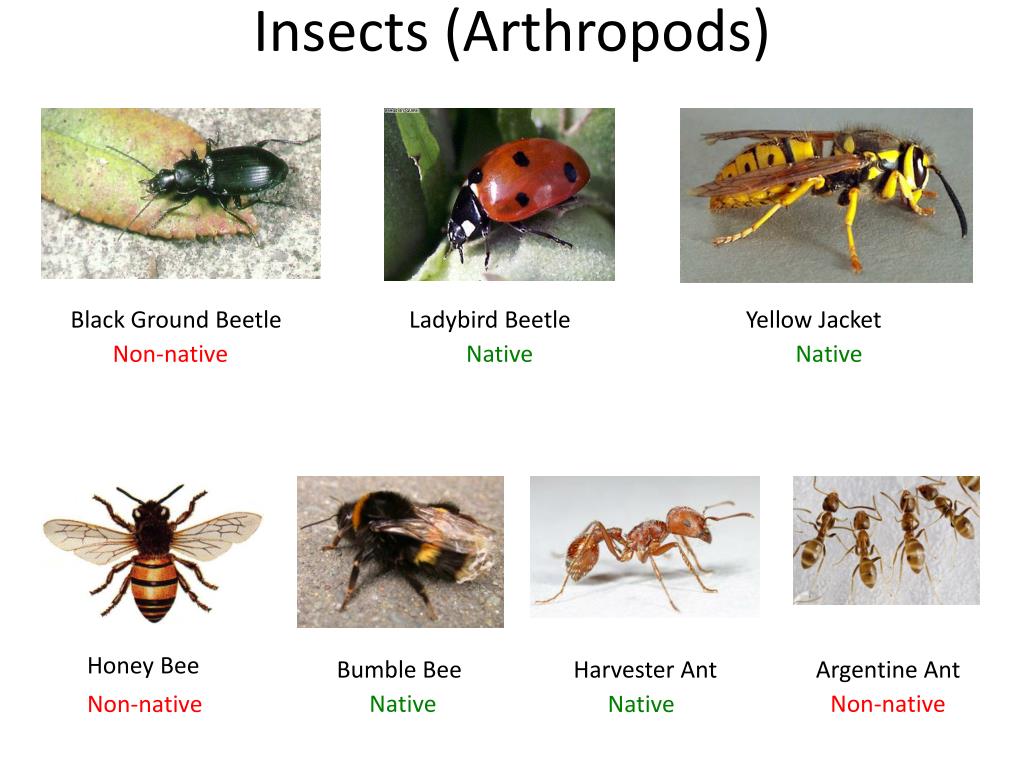 Insects (Arthropods)

Black Ground Beetle
Non-native

Ladybird Beetle
Native

Yellow Jacket
Native

Honey Bee
Non-native

Bumble Bee
Native

Harvester Ant
Native

Argentine Ant
Non-native